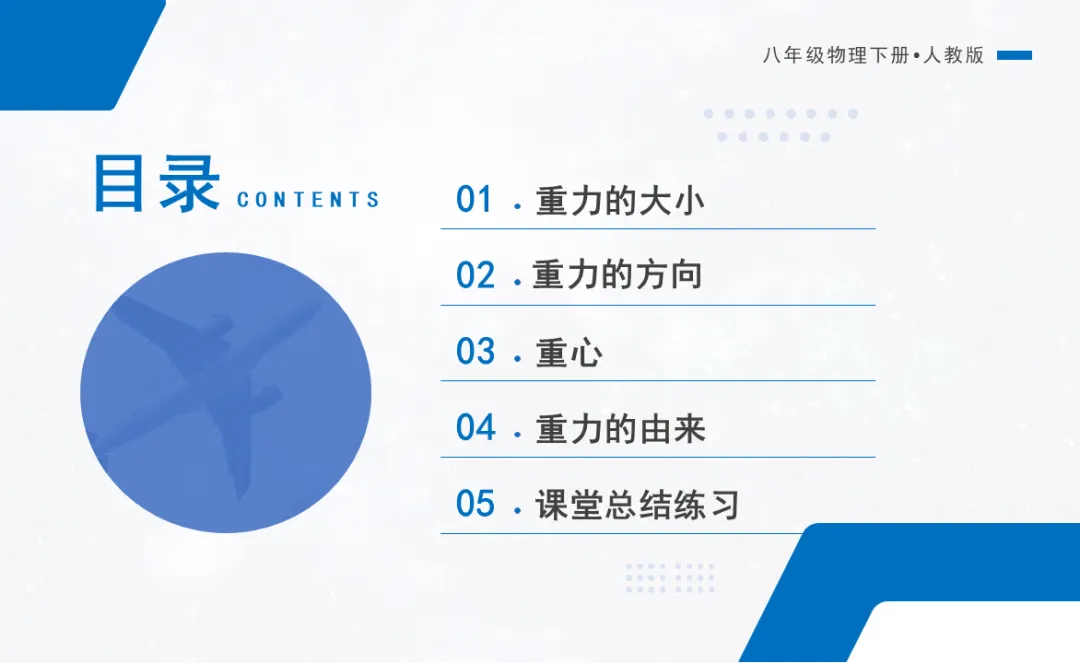 八年级物理下册•人教版

目录 CONTENTS

01 . 重力的大小

02 . 重力的方向

03 . 重心

04 . 重力的由来

05 . 课堂总结练习